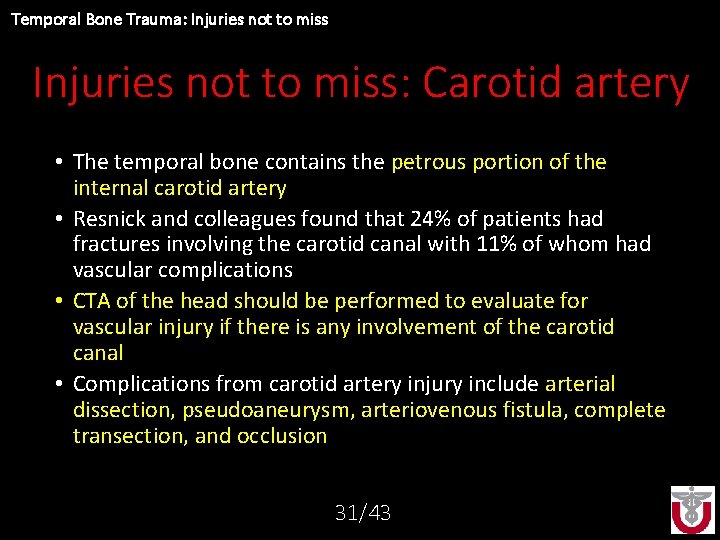 Temporal Bone Trauma: Injuries not to miss

Injuries not to miss: Carotid artery

• The temporal bone contains the petrous portion of the internal carotid artery
• Resnick and colleagues found that 24% of patients had fractures involving the carotid canal with 11% of whom had vascular complications
• CTA of the head should be performed to evaluate for vascular injury if there is any involvement of the carotid canal
• Complications from carotid artery injury include arterial dissection, pseudoaneurysm, arteriovenous fistula, complete transection, and occlusion

31/43